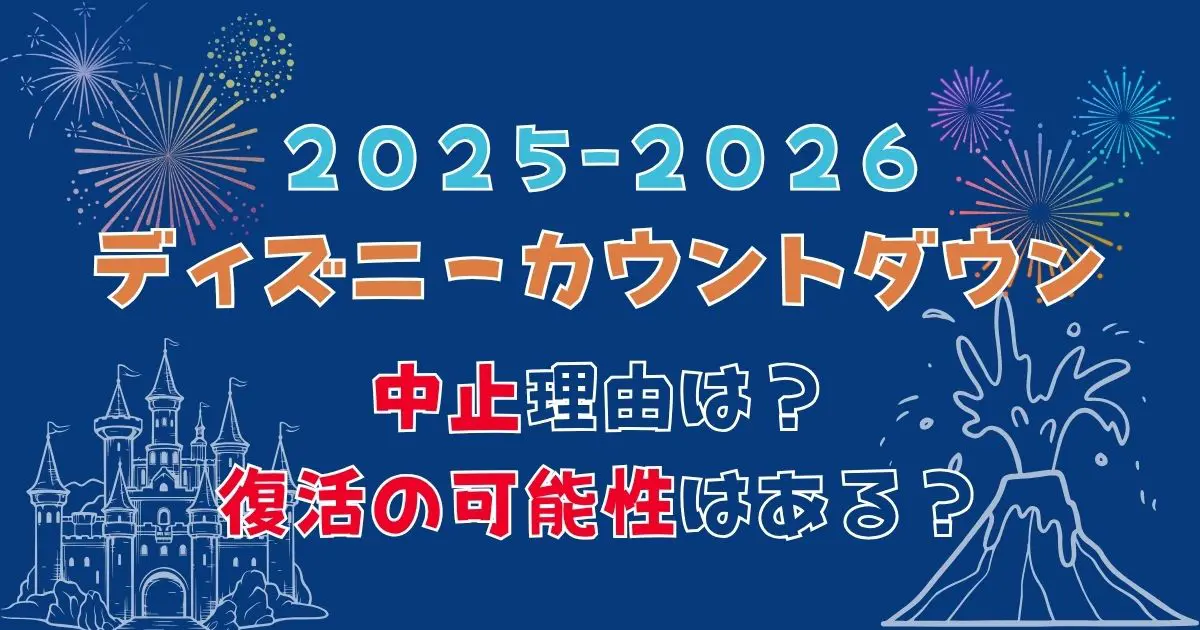 2025-2026
ディズニーカウントダウン

中止理由は？
復活の可能性はある？